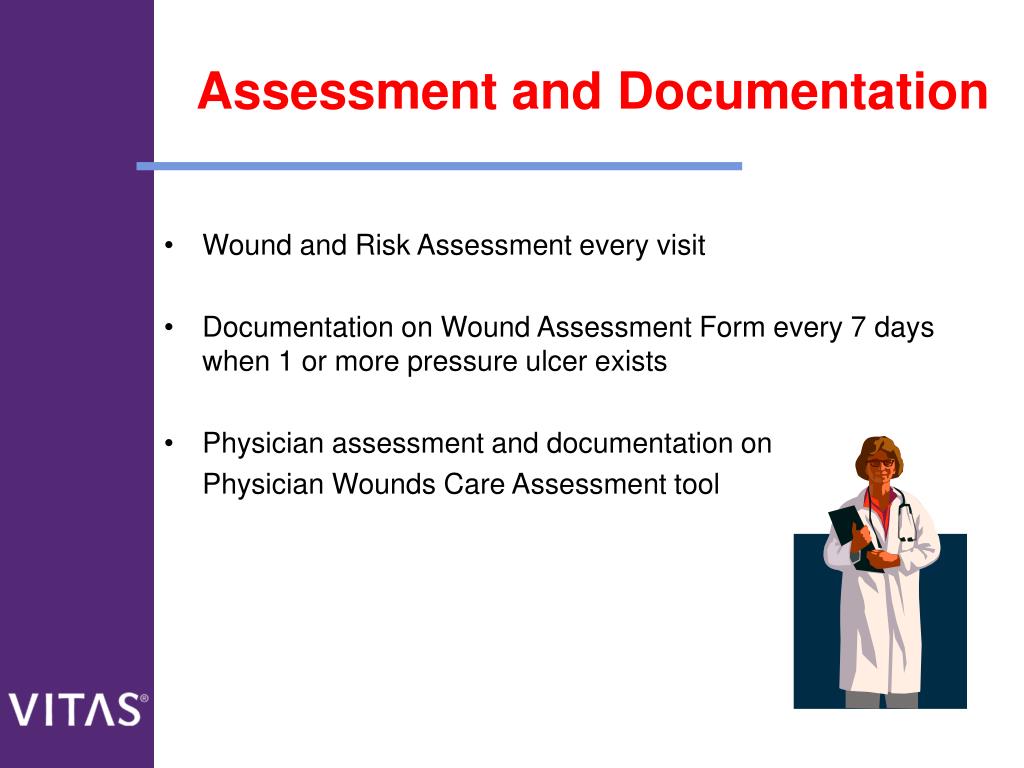 Assessment and Documentation

• Wound and Risk Assessment every visit

• Documentation on Wound Assessment Form every 7 days when 1 or more pressure ulcer exists

• Physician assessment and documentation on Physician Wounds Care Assessment tool

VITAS®